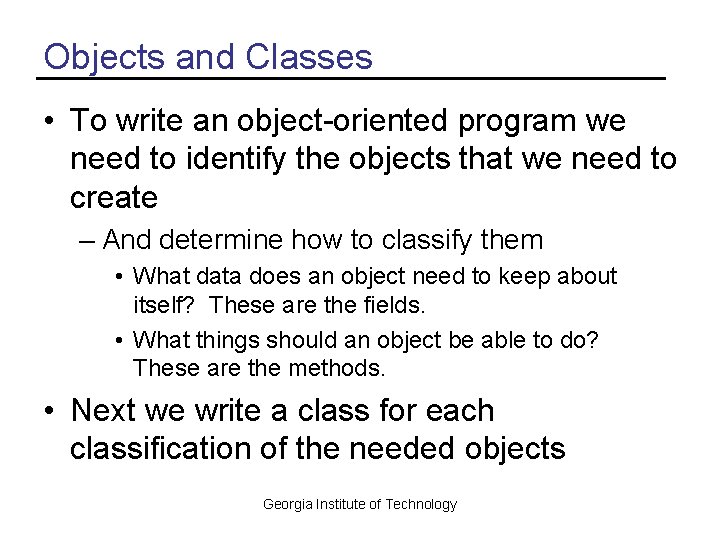 Objects and Classes

• To write an object-oriented program we need to identify the objects that we need to create

– And determine how to classify them

• What data does an object need to keep about itself? These are the fields.

• What things should an object be able to do? These are the methods.

• Next we write a class for each classification of the needed objects

Georgia Institute of Technology